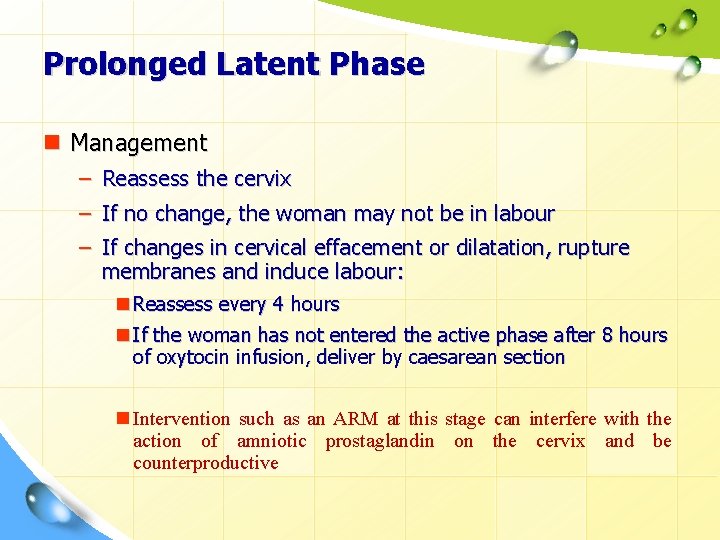 Prolonged Latent Phase

Management

– Reassess the cervix

– If no change, the woman may not be in labour

– If changes in cervical effacement or dilatation, rupture membranes and induce labour:

Reassess every 4 hours

If the woman has not entered the active phase after 8 hours of oxytocin infusion, deliver by caesarean section

Intervention such as an ARM at this stage can interfere with the action of amniotic prostaglandin on the cervix and be counterproductive